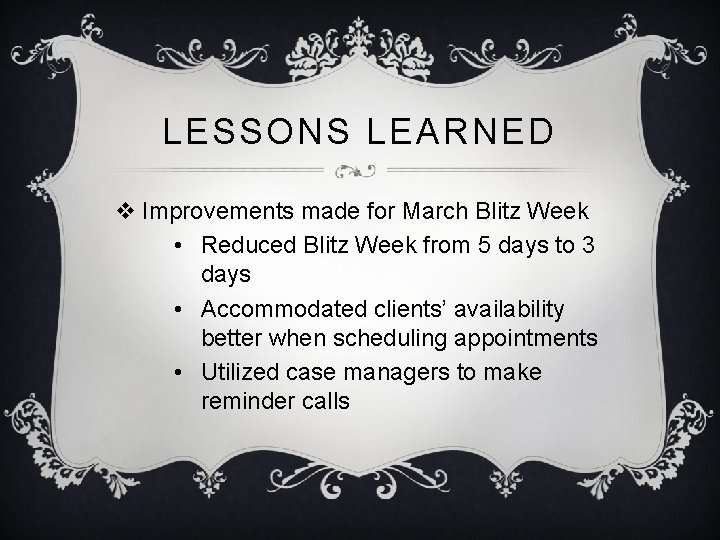 LESSONS LEARNED

❖ Improvements made for March Blitz Week

• Reduced Blitz Week from 5 days to 3 days

• Accommodated clients' availability better when scheduling appointments

• Utilized case managers to make reminder calls